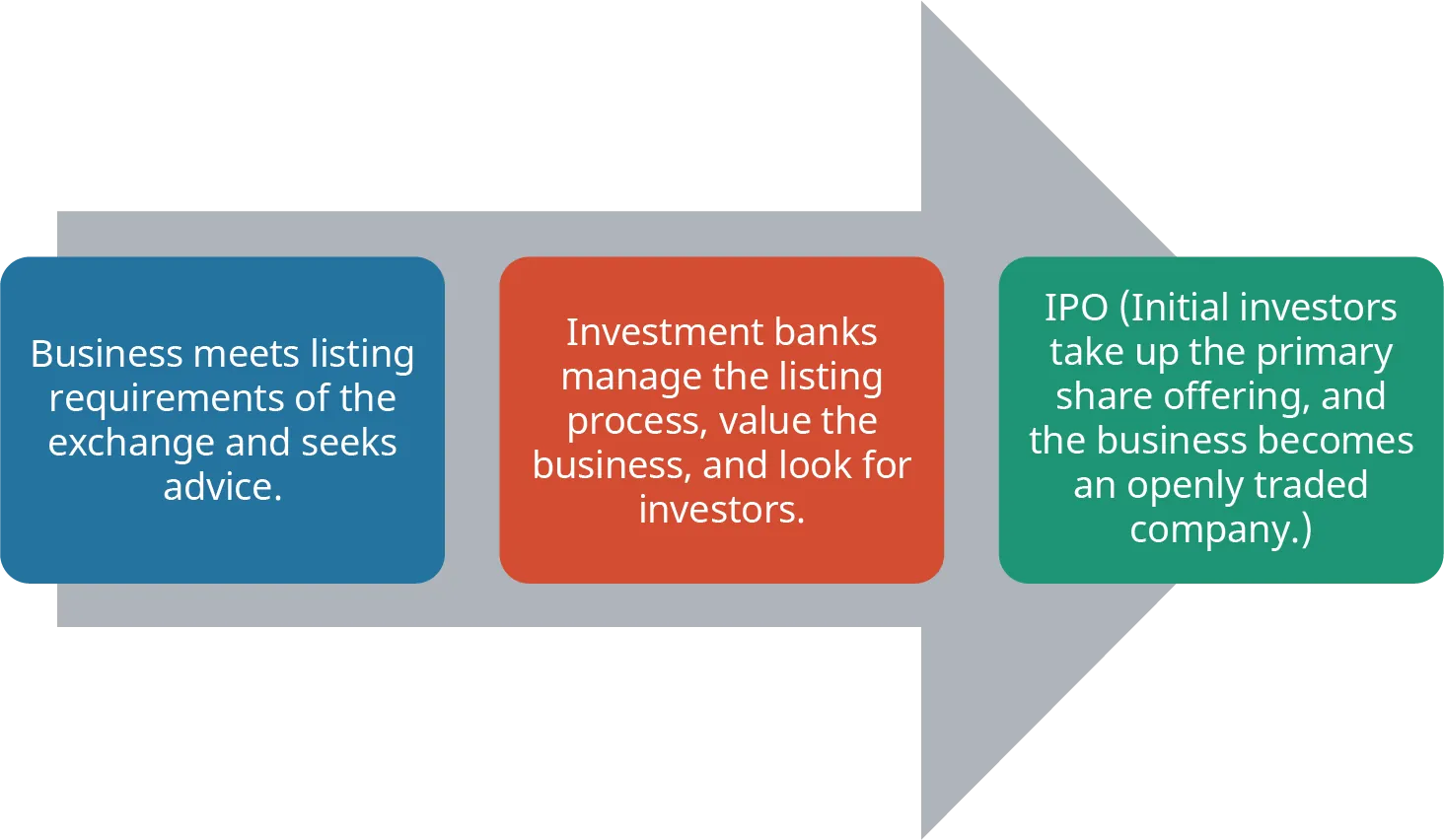 Business meets listing requirements of the exchange and seeks advice.

Investment banks manage the listing process, value the business, and look for investors.

IPO (Initial investors take up the primary share offering, and the business becomes an openly traded company.)